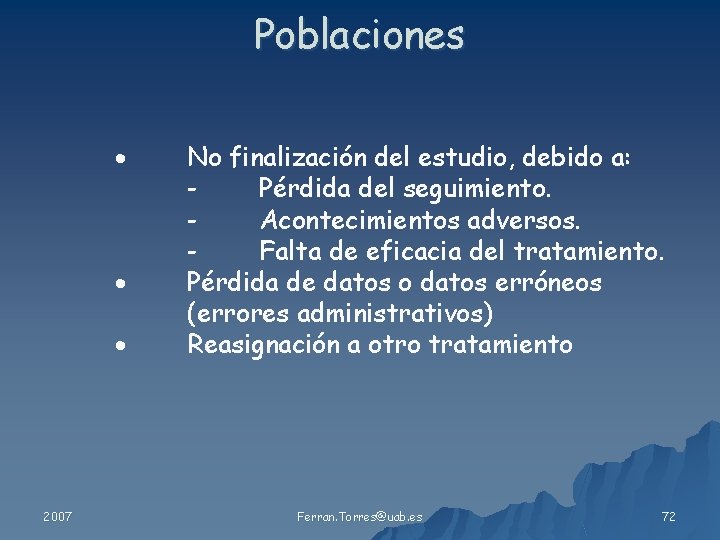 Poblaciones

• No finalización del estudio, debido a:
- Pérdida del seguimiento.
- Acontecimientos adversos.
- Falta de eficacia del tratamiento.
• Pérdida de datos o datos erróneos (errores administrativos)
• Reasignación a otro tratamiento

2007 Ferran.Torres@uab.es 72